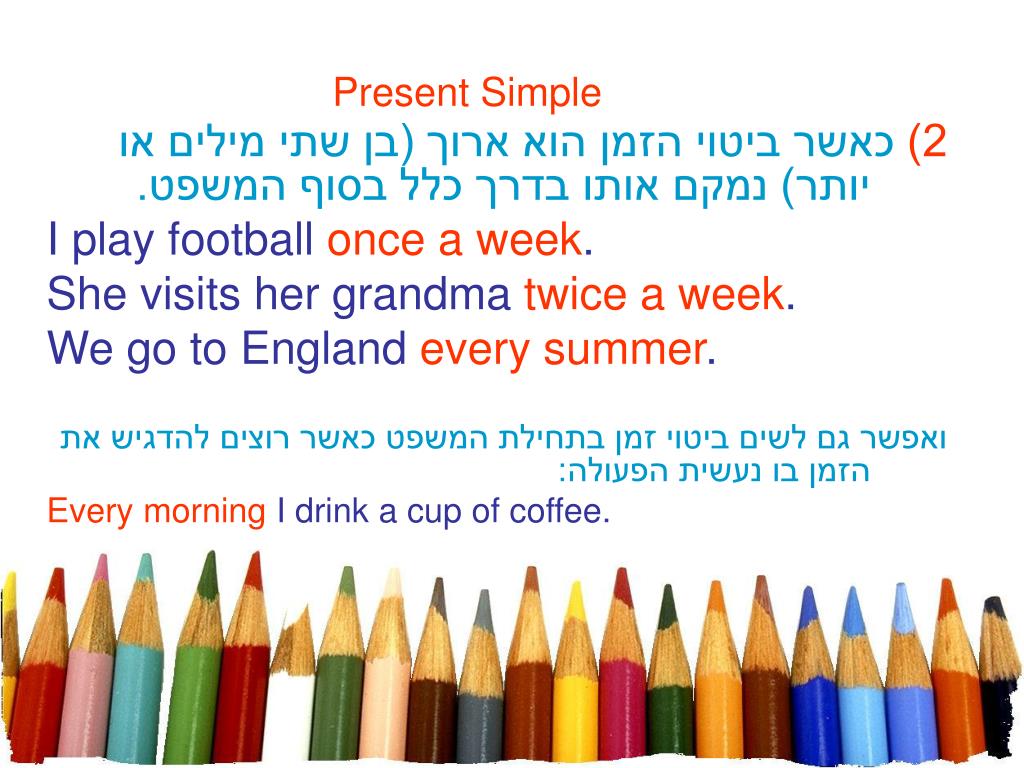 Present Simple

2) כאשר ביטוי הזמן הוא ארוך (בן שתי מילים או יותר) נמקם אותו בדרך כלל בסוף המשפט.

I play football once a week.
She visits her grandma twice a week.
We go to England every summer.

ואפשר גם לשים ביטוי זמן בתחילת המשפט כאשר רוצים להדגיש את הזמן בו נעשית הפעולה:

Every morning I drink a cup of coffee.